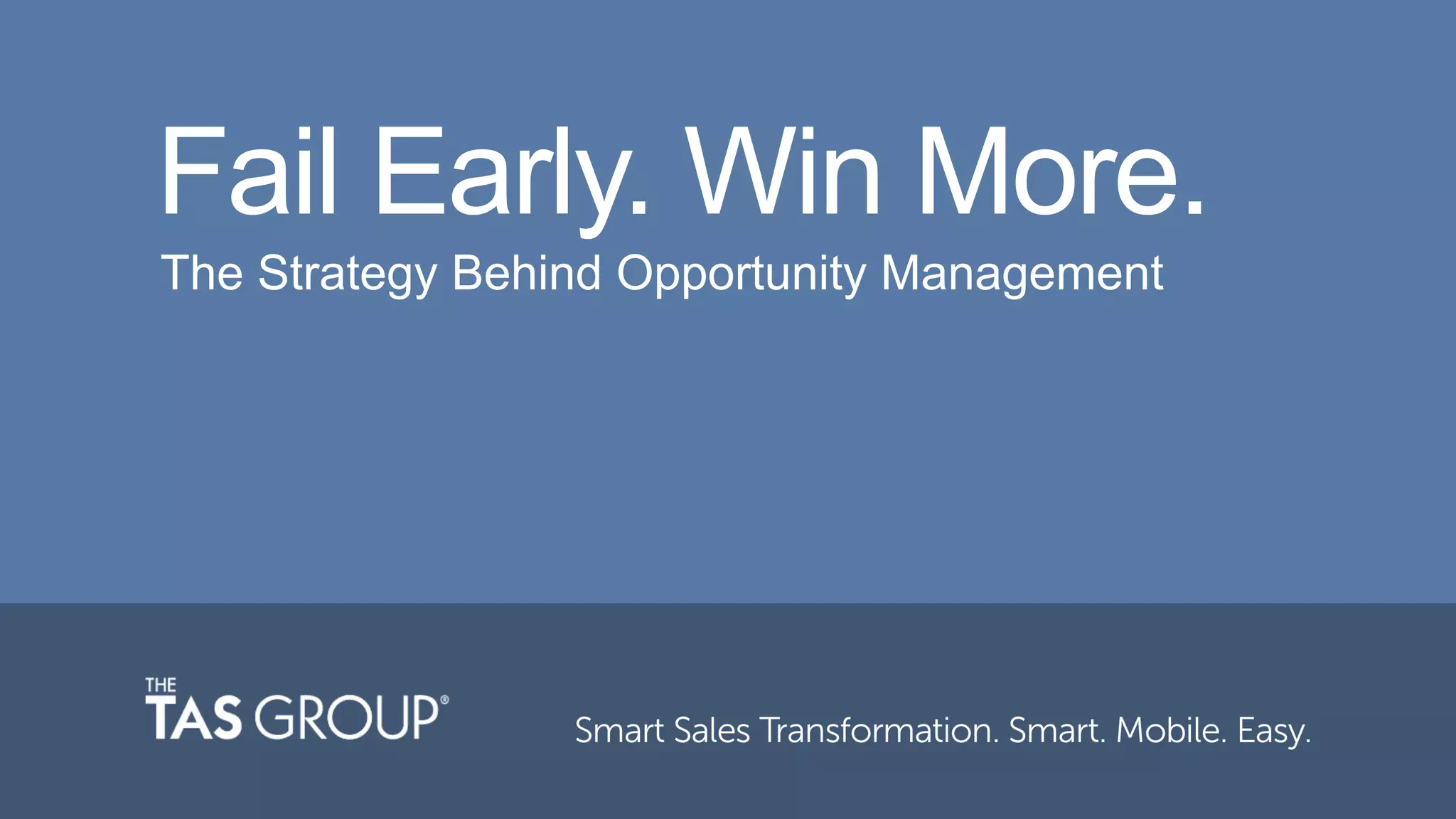 Fail Early. Win More.

The Strategy Behind Opportunity Management

THE TAS GROUP®

Smart Sales Transformation. Smart. Mobile. Easy.